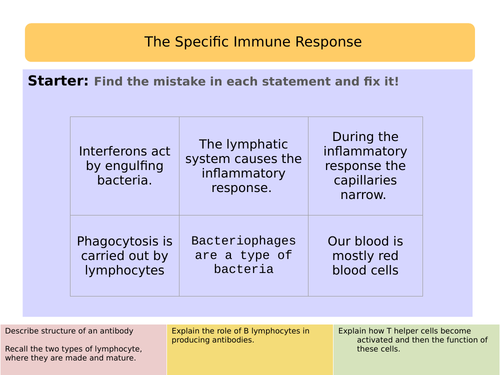 The Specific Immune Response

Starter: Find the mistake in each statement and fix it!

| Interferons act by engulfing bacteria. | The lymphatic system causes the inflammatory response. | During the inflammatory response the capillaries narrow. |
|---|---|---|
| Phagocytosis is carried out by lymphocytes | Bacteriophages are a type of bacteria | Our blood is mostly red blood cells |

Describe structure of an antibody

Recall the two types of lymphocyte, where they are made and mature.

Explain the role of B lymphocytes in producing antibodies.

Explain how T helper cells become activated and then the function of these cells.